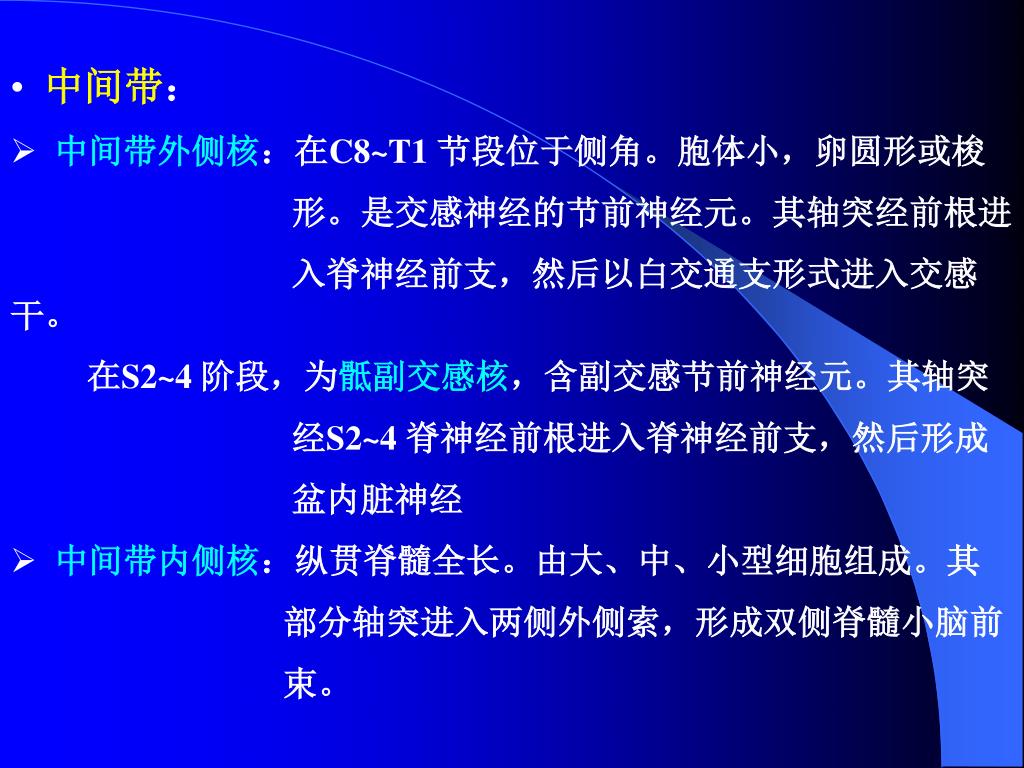 • 中间带：

➢ 中间带外侧核：在C8~T1 节段位于侧角。胞体小，卵圆形或梭形。是交感神经的节前神经元。其轴突经前根进入脊神经前支，然后以白交通支形式进入交感干。

在S2~4 阶段，为骶副交感核，含副交感节前神经元。其轴突经S2~4 脊神经前根进入脊神经前支，然后形成盆内脏神经

➢ 中间带内侧核：纵贯脊髓全长。由大、中、小型细胞组成。其部分轴突进入两侧外侧索，形成双侧脊髓小脑前束。